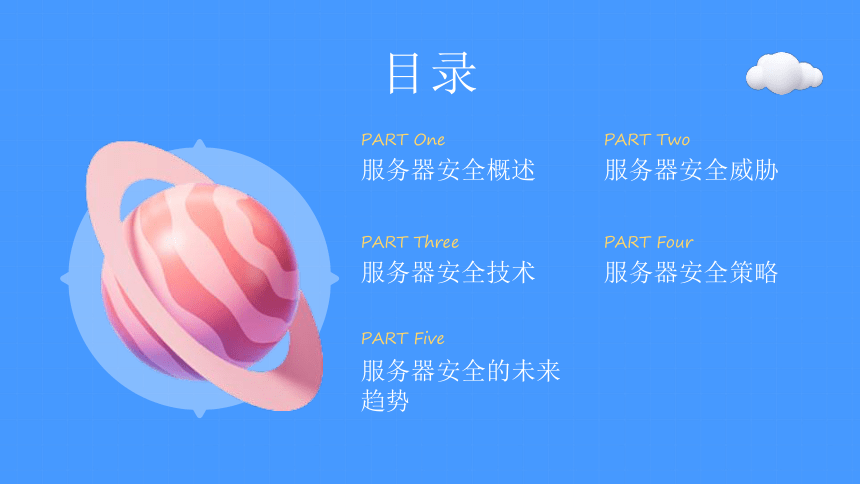 目录

PART One
服务器安全概述

PART Two
服务器安全威胁

PART Three
服务器安全技术

PART Four
服务器安全策略

PART Five
服务器安全的未来趋势